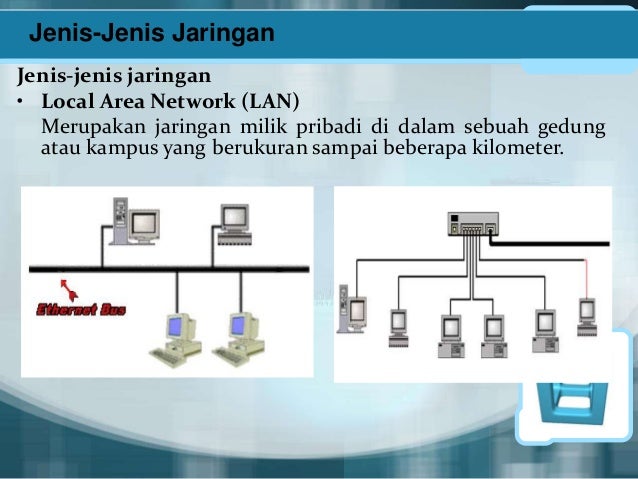 Jenis-Jenis Jaringan

Jenis-jenis jaringan

• Local Area Network (LAN)

Merupakan jaringan milik pribadi di dalam sebuah gedung atau kampus yang berukuran sampai beberapa kilometer.

Ethernet Bus